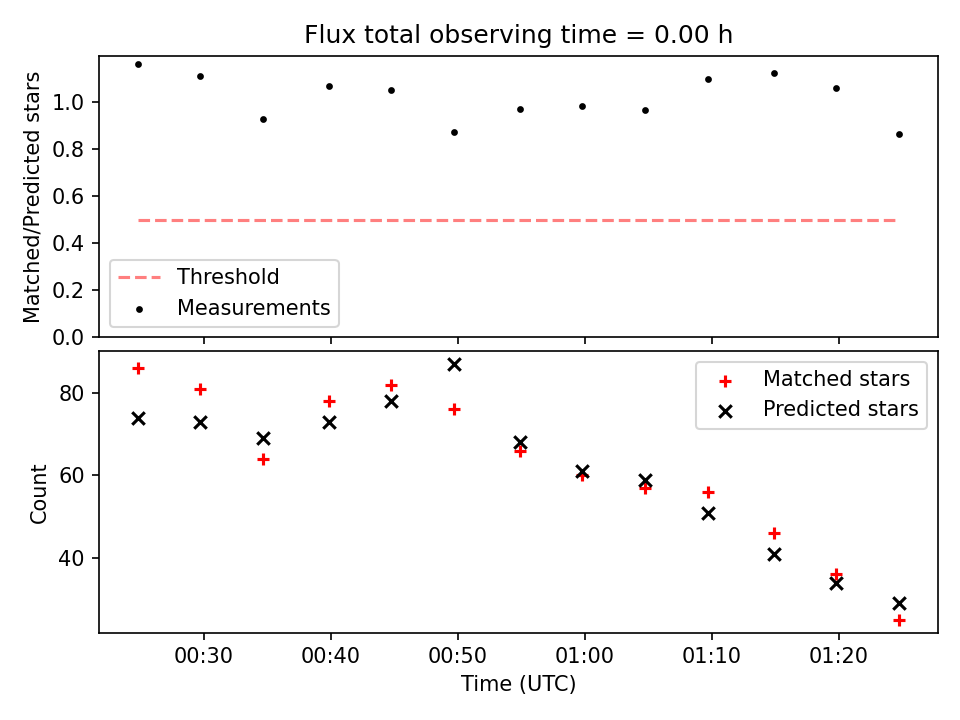 Flux total observing time = 0.00 h

Matched/Predicted stars

1.0
0.8
0.6
0.4
0.2
0.0

Threshold
Measurements

Count

80
60
40

Matched stars
Predicted stars

00:30
00:40
00:50
01:00
01:10
01:20

Time (UTC)